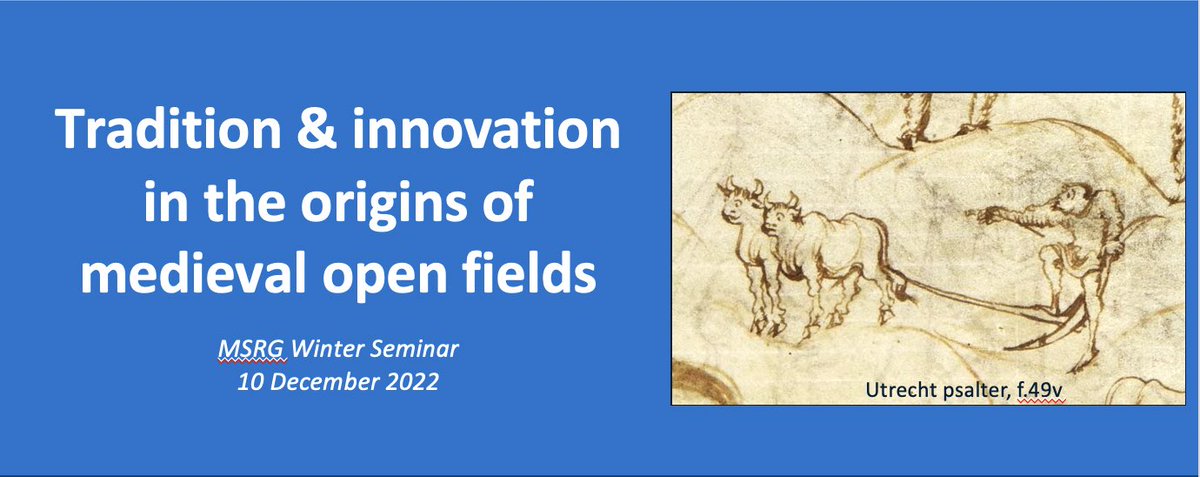 Tradition & innovation in the origins of medieval open fields

MSRG Winter Seminar
10 December 2022

Utrecht psalter, f.49v